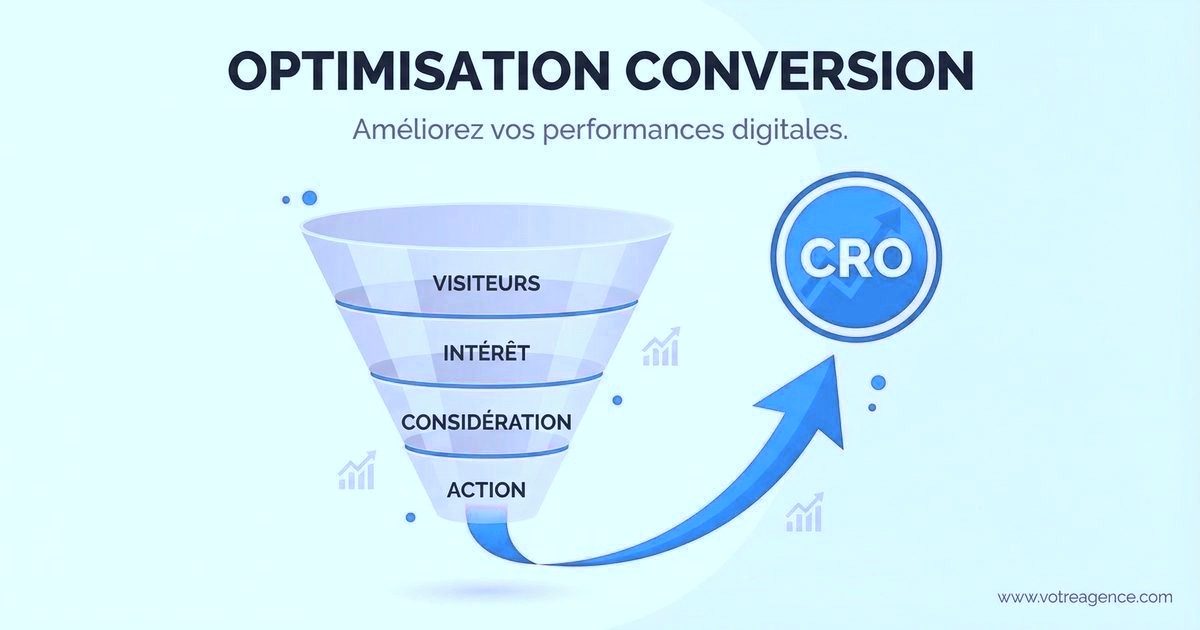 OPTIMISATION CONVERSION

Améliorez vos performances digitales.

VISITEURS

INTÉRÊT

CONSIDÉRATION

ACTION

CRO

www.votreagence.com